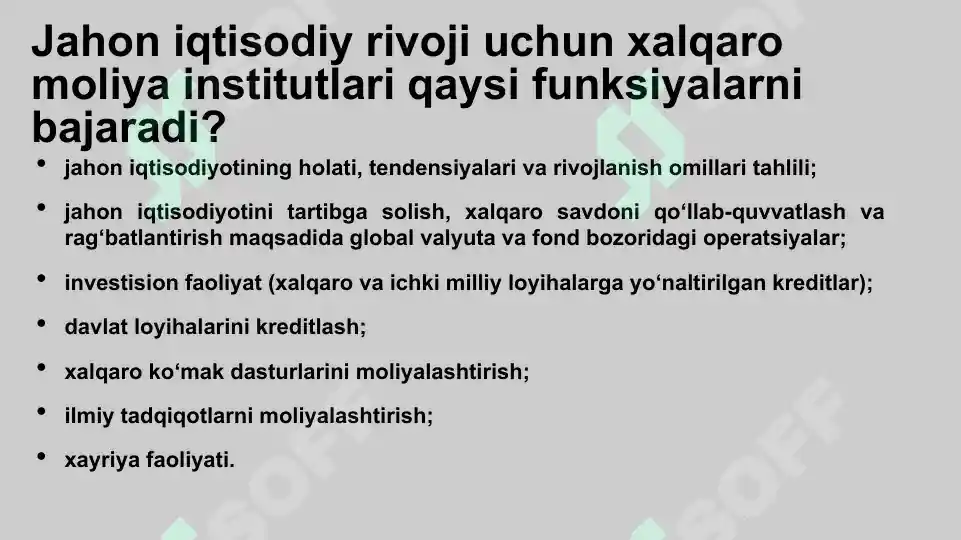 Jahon iqtisodiy rivoji uchun xalqaro moliya institutlari qaysi funksiyalarni bajaradi?

• jahon iqtisodiyotining holati, tendensiyalari va rivojlanish omillari tahlili;

• jahon iqtisodiyotini tartibga solish, xalqaro savdoni qo‘llab-quvvatlash va rag‘batlantirish maqsadida global valyuta va fond bozoridagi operatsiyalar;

• investision faoliyat (xalqaro va ichki milliy loyihalarga yo‘naltirilgan kreditlar);

• davlat loyihalarini kreditlash;

• xalqaro ko‘mak dasturlarini moliyalashtirish;

• ilmiy tadqiqotlarni moliyalashtirish;

• xayriya faoliyati.

SOFF